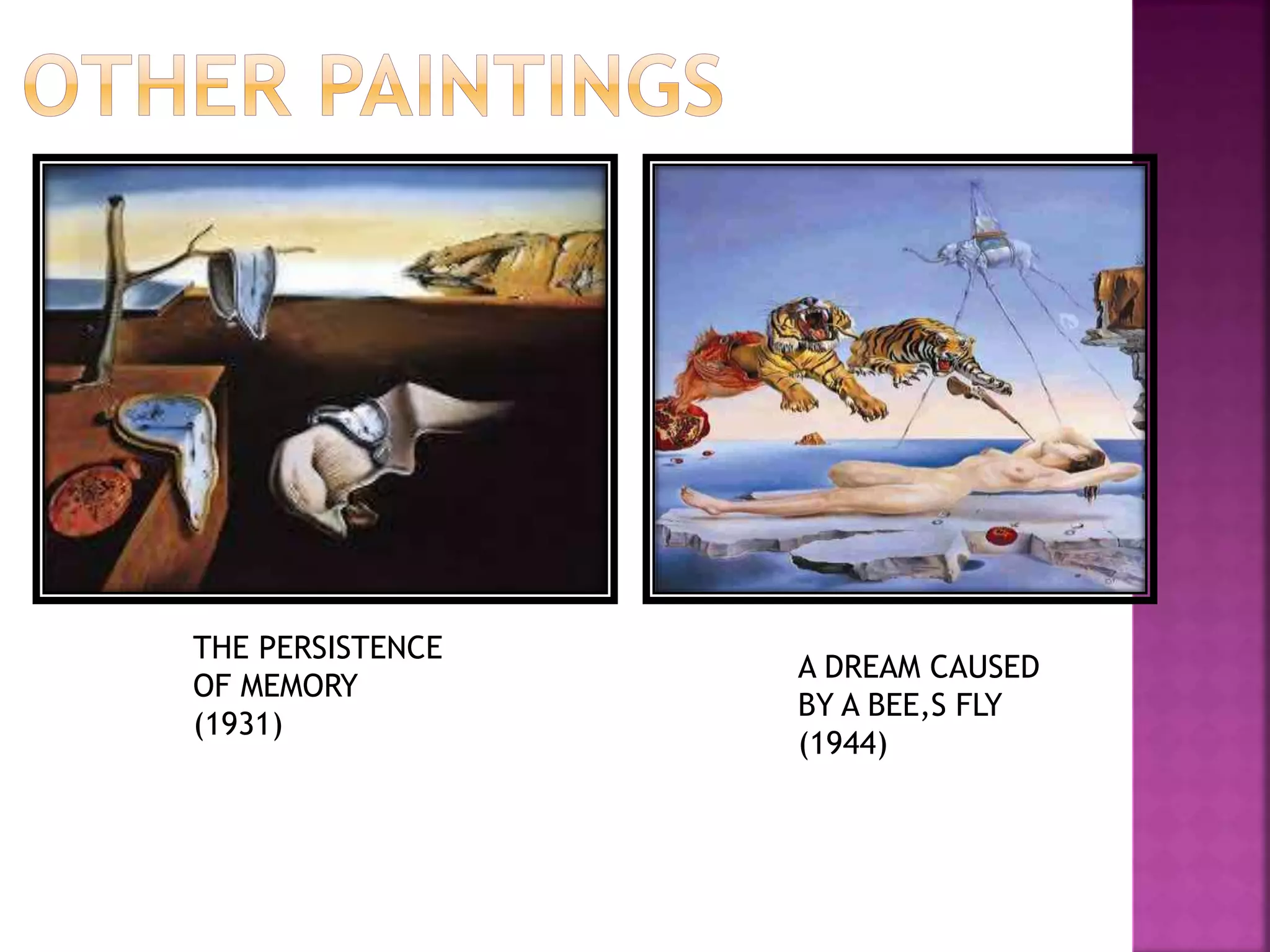 OTHER PAINTINGS

THE PERSISTENCE OF MEMORY (1931)

A DREAM CAUSED BY A BEE,S FLY (1944)